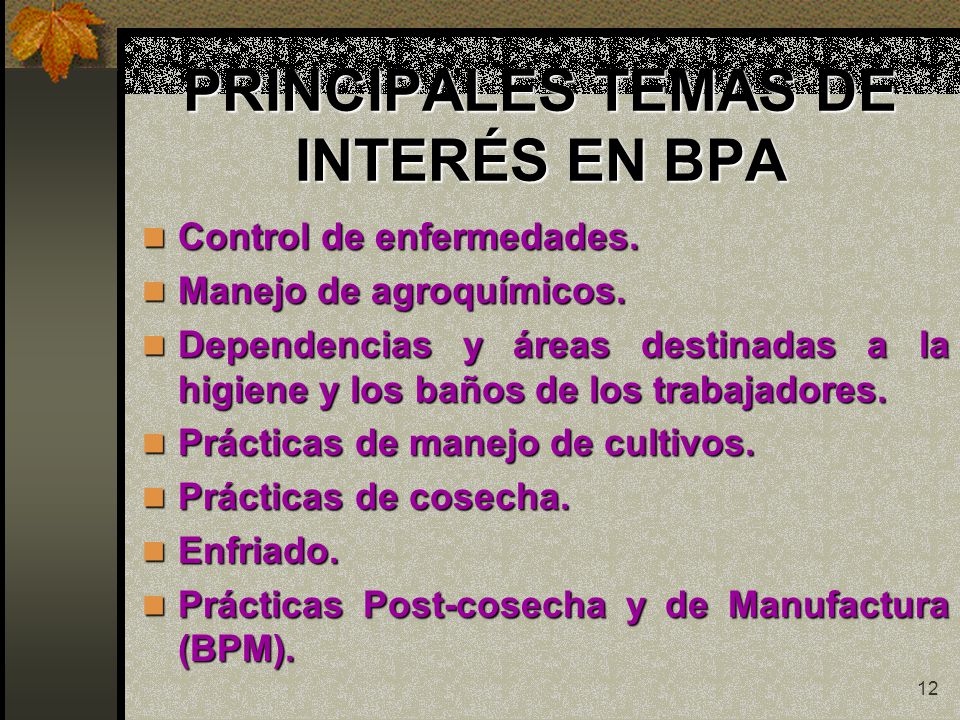 PRINCIPALES TEMAS DE INTERÉS EN BPA

- Control de enfermedades.
- Manejo de agroquímicos.
- Dependencias y áreas destinadas a la higiene y los baños de los trabajadores.
- Prácticas de manejo de cultivos.
- Prácticas de cosecha.
- Enfriado.
- Prácticas Post-cosecha y de Manufactura (BPM).

12